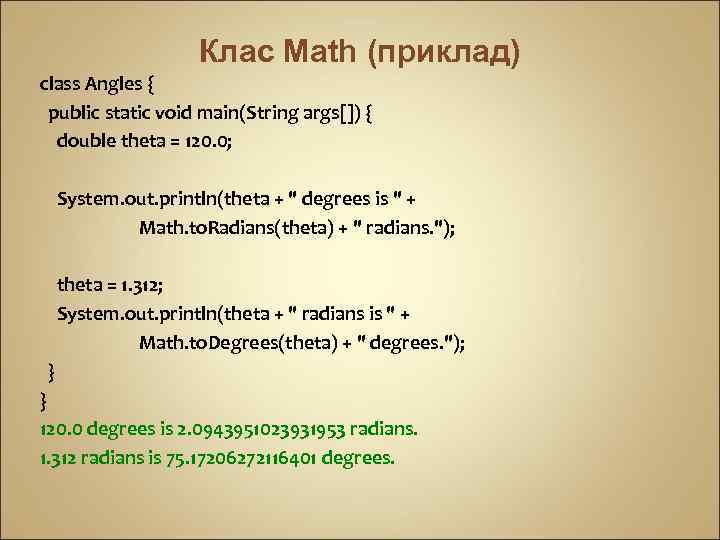 Клас Math (приклад)

class Angles {
public static void main(String args[]) {
double theta = 120.0;

System.out.println(theta + " degrees is " +
Math.toRadians(theta) + " radians.");

theta = 1.312;
System.out.println(theta + " radians is " +
Math.toDegrees(theta) + " degrees.");
}
}
120.0 degrees is 2.0943951023931953 radians.
1.312 radians is 75.17206272116401 degrees.